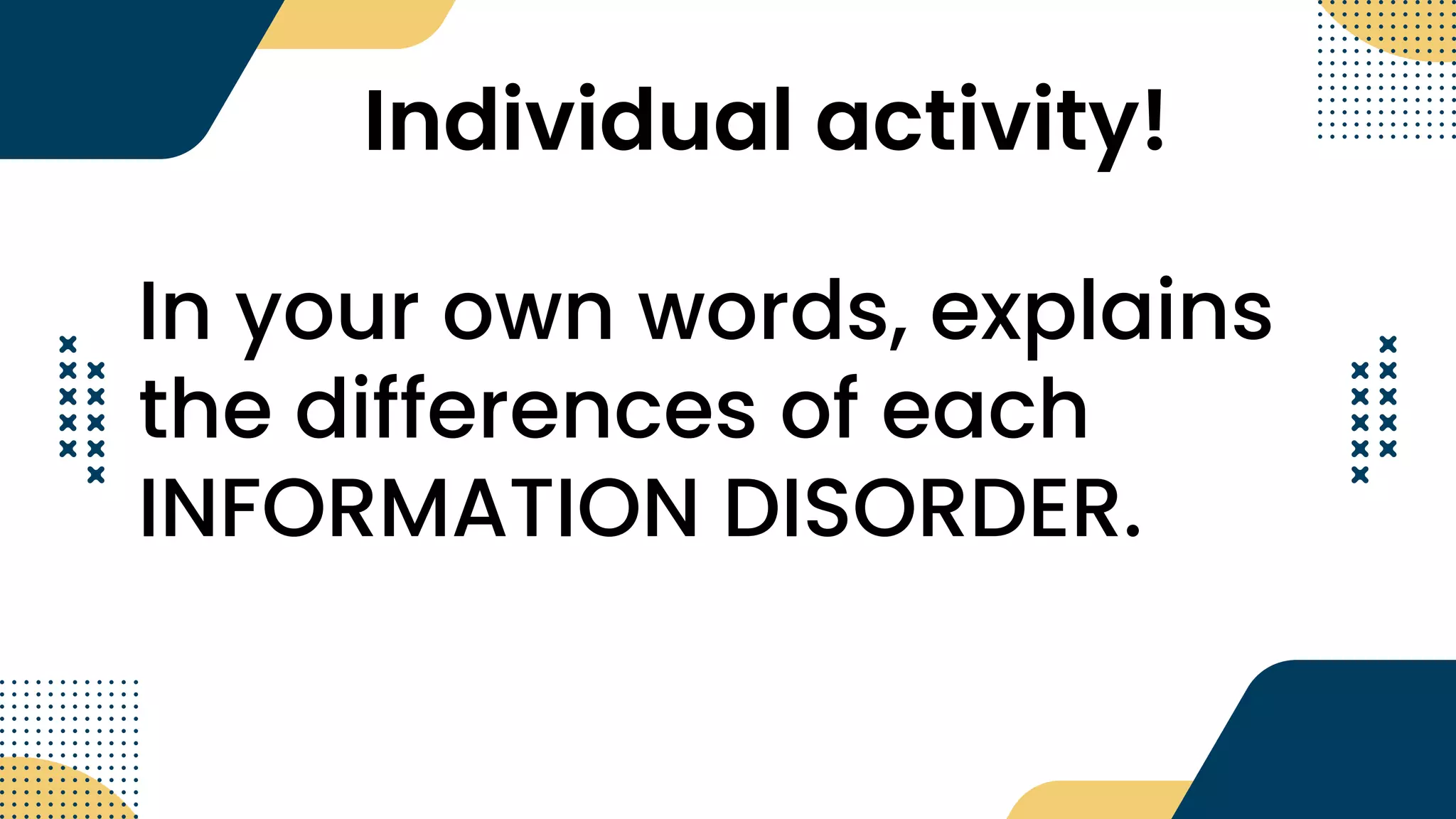 Individual activity!

In your own words, explains the differences of each INFORMATION DISORDER.